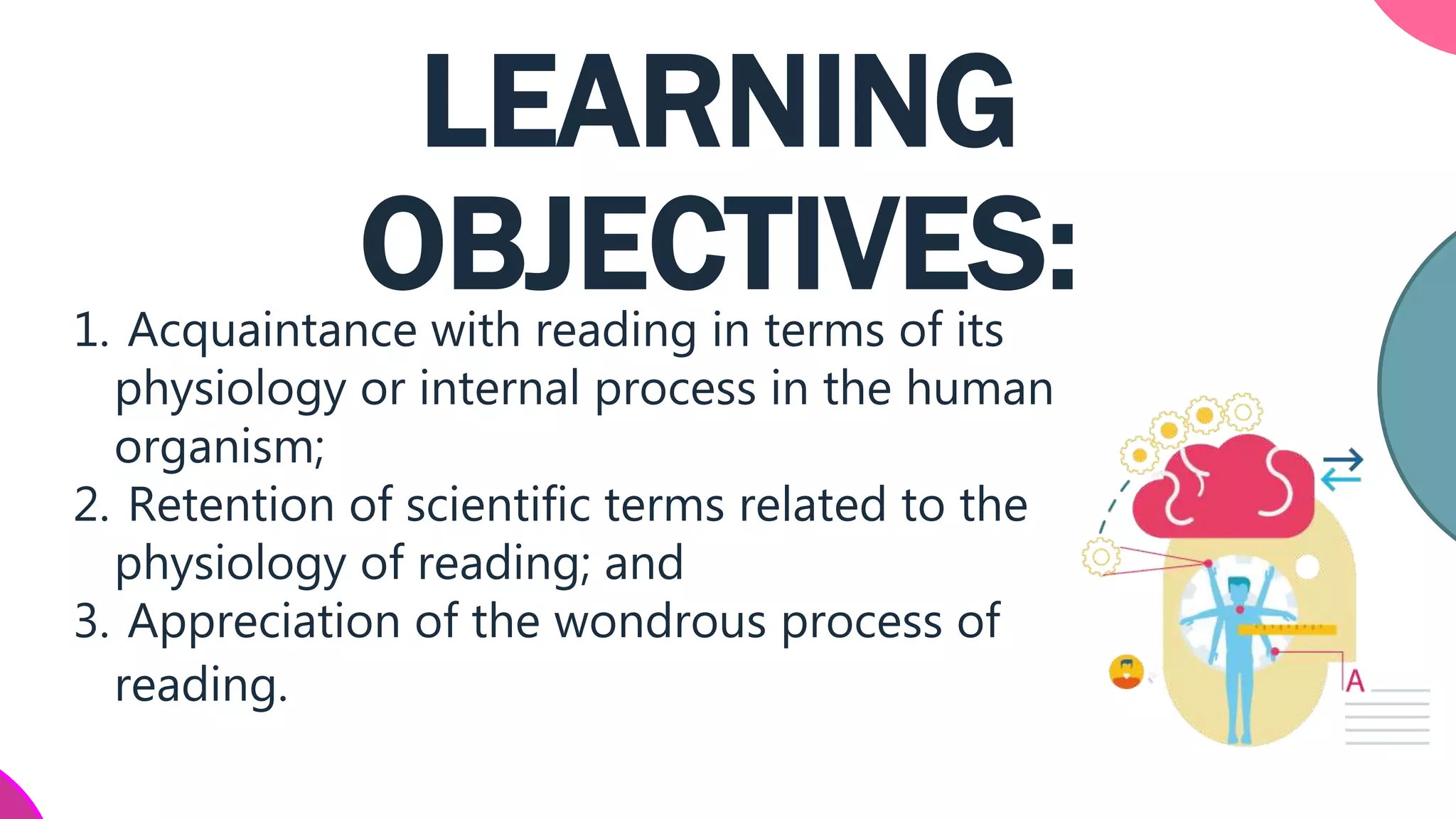 LEARNING OBJECTIVES:

1. Acquaintance with reading in terms of its physiology or internal process in the human organism;
2. Retention of scientific terms related to the physiology of reading; and
3. Appreciation of the wondrous process of reading.

A